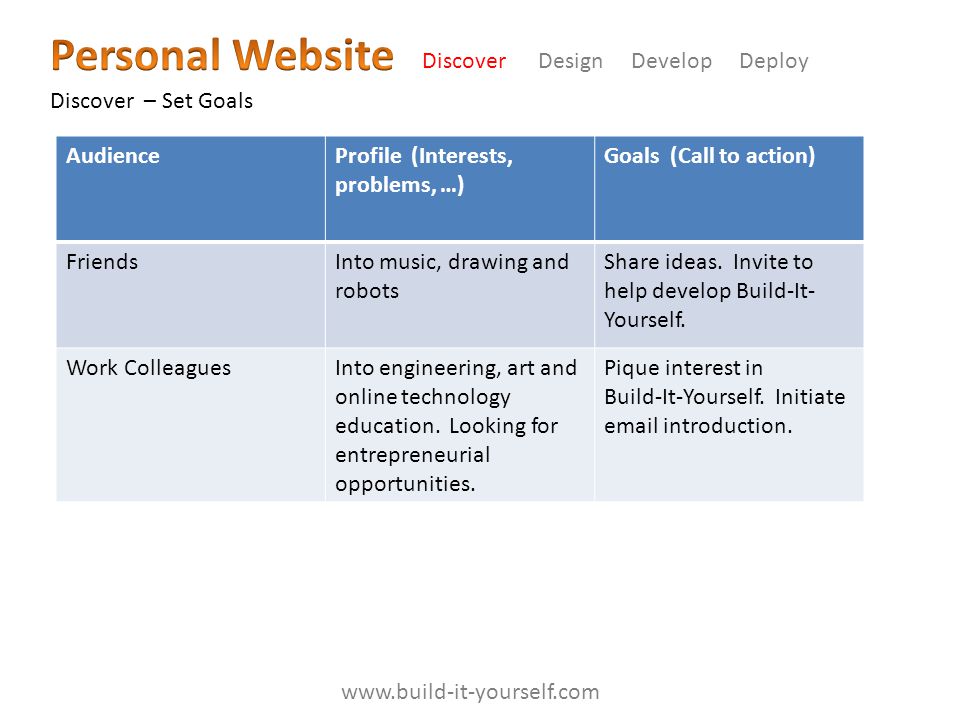 Personal Website Discover Design Develop Deploy

Discover – Set Goals

| Audience | Profile (Interests, problems, …) | Goals (Call to action) |
|---|---|---|
| Friends | Into music, drawing and robots | Share ideas. Invite to help develop Build-It-Yourself. |
| Work Colleagues | Into engineering, art and online technology education. Looking for entrepreneurial opportunities. | Pique interest in Build-It-Yourself. Initiate email introduction. |

www.build-it-yourself.com